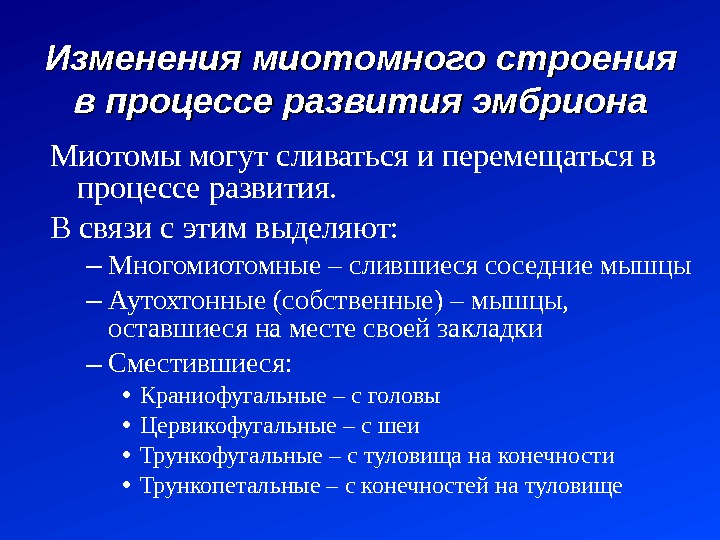 Изменения миотомного строения в процессе развития эмбриона

Миотомы могут сливаться и перемещаться в процессе развития.

В связи с этим выделяют:

– Многомиотомные – слившиеся соседние мышцы

– Аутохтонные (собственные) – мышцы, оставшиеся на месте своей закладки

– Сместившиеся:

• Краниофугальные – с головы

• Цервикофугальные – с шеи

• Трункофугальные – с туловища на конечности

• Трункопетальные – с конечностей на туловище